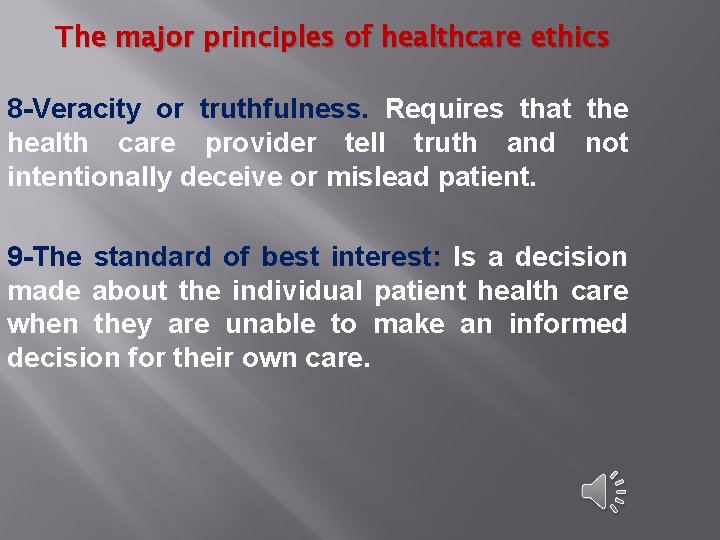 The major principles of healthcare ethics

8-Veracity or truthfulness. Requires that the health care provider tell truth and not intentionally deceive or mislead patient.

9-The standard of best interest: Is a decision made about the individual patient health care when they are unable to make an informed decision for their own care.